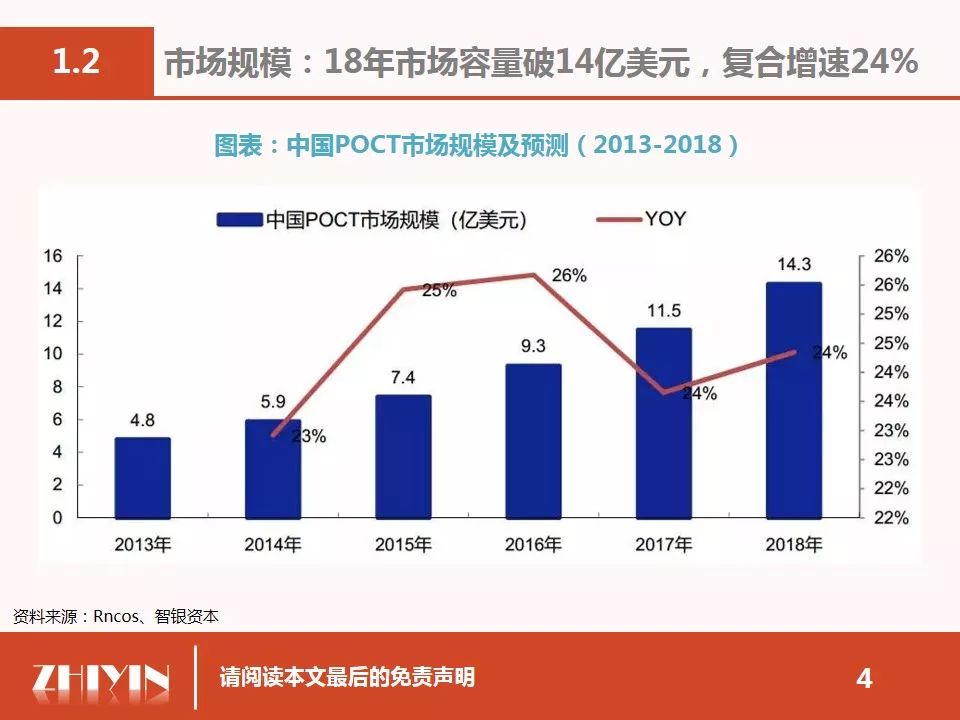 1.2 市场规模：18年市场容量破14亿美元，复合增速24%

图表：中国POCT市场规模及预测（2013-2018）

中国POCT市场规模（亿美元）
YOY

16
14
12
10
8
6
4
2
0

26%
26%
25%
25%
24%
24%
23%
23%
22%
22%

4.8
5.9
7.4
9.3
11.5
14.3

23%
25%
26%
24%
24%

2013年
2014年
2015年
2016年
2017年
2018年

资料来源：Rncos、智银资本

ZHIYIN
请阅读本文最后的免责声明
4